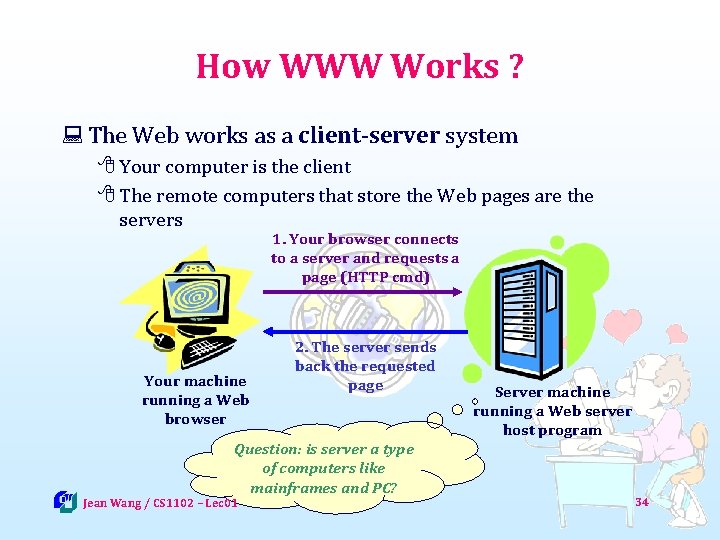 How WWW Works ?

The Web works as a client-server system

Your computer is the client

The remote computers that store the Web pages are the servers

1. Your browser connects to a server and requests a page (HTTP cmd)

2. The server sends back the requested page

Your machine running a Web browser

Server machine running a Web server host program

Question: is server a type of computers like mainframes and PC?

Jean Wang / CS1102 – Lec01

34